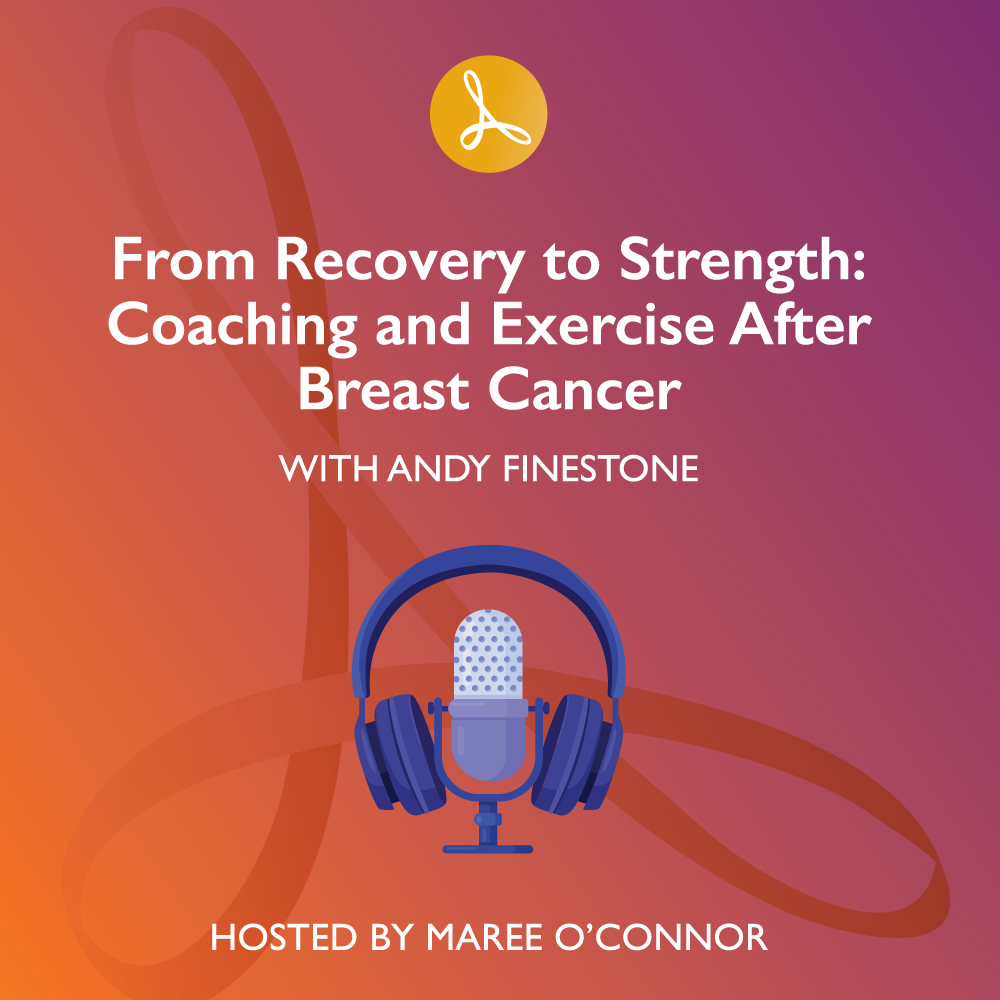 From Recovery to Strength: Coaching and Exercise After Breast Cancer

WITH ANDY FINESTONE

HOSTED BY MAREE O'CONNOR